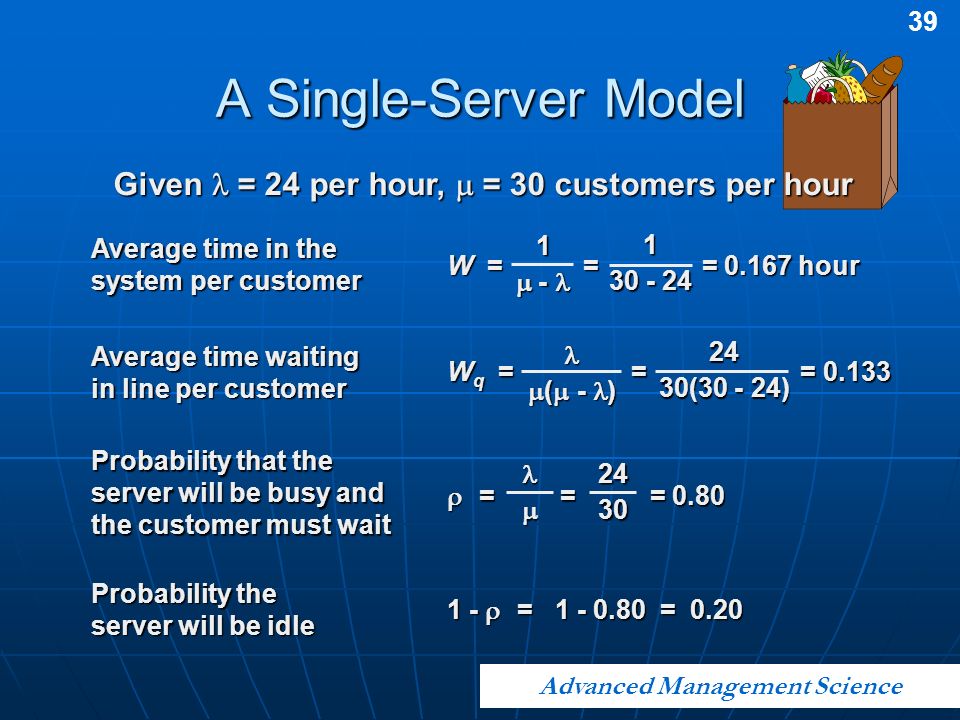 39

A Single-Server Model

Given $\lambda$ = 24 per hour, $\mu$ = 30 customers per hour

Average time in the system per customer

$W = \frac{1}{\mu - \lambda} = \frac{1}{30 - 24} = 0.167$ hour

Average time waiting in line per customer

$W_q = \frac{\lambda}{\mu(\mu - \lambda)} = \frac{24}{30(30 - 24)} = 0.133$

Probability that the server will be busy and the customer must wait

$\rho = \frac{\lambda}{\mu} = \frac{24}{30} = 0.80$

Probability the server will be idle

$1 - \rho = 1 - 0.80 = 0.20$

Advanced Management Science